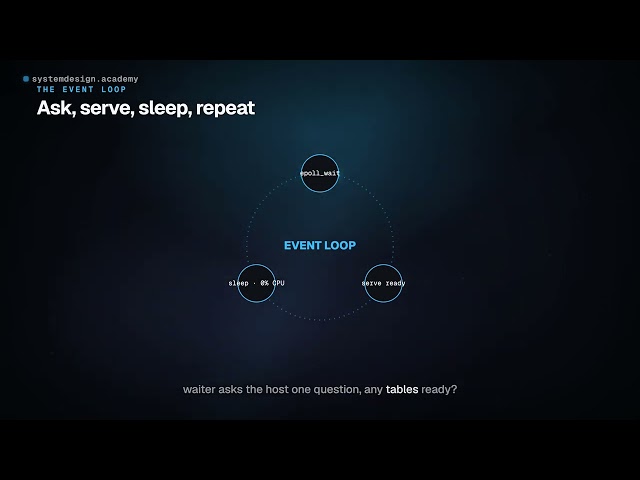 systemdesign.academy
THE EVENT LOOP
Ask, serve, sleep, repeat

epoll_wait
EVENT LOOP
sleep · 0% CPU
serve ready

waiter asks the host one question, any tables ready?